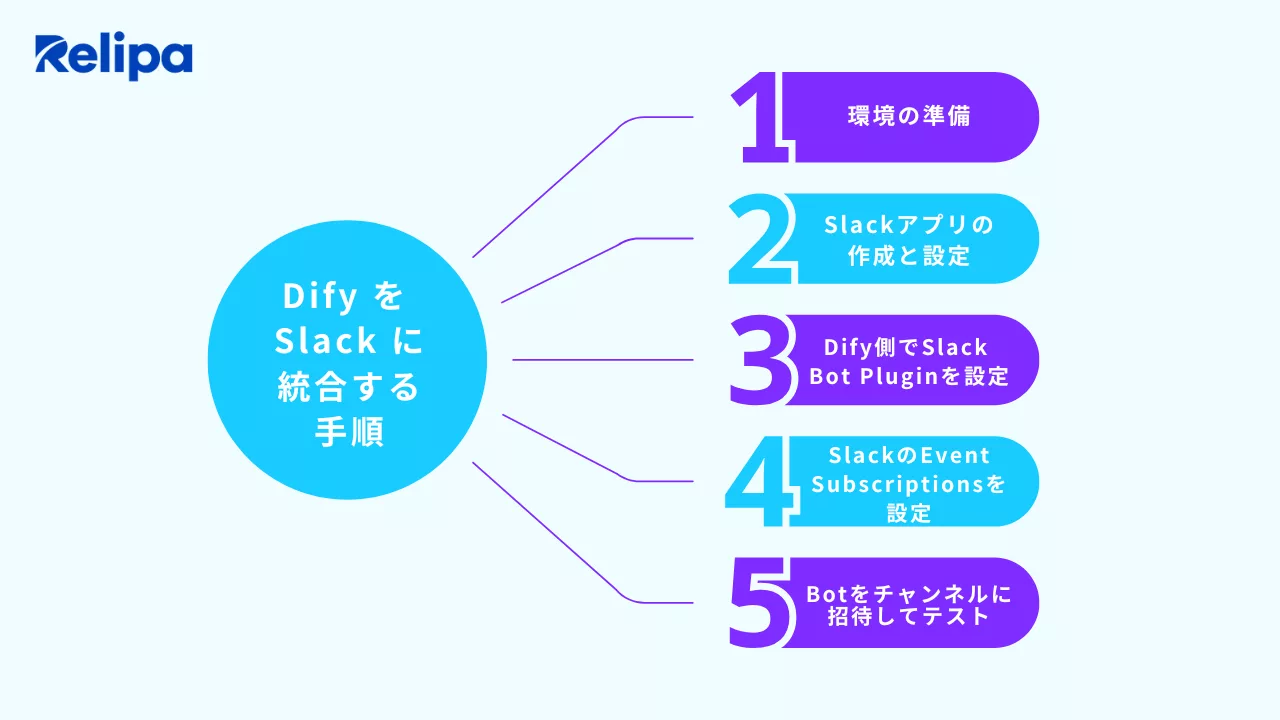 Relipa

Dify を Slack に 統合する 手順

1 環境の準備

2 Slackアプリの作成と設定

3 Dify側でSlack Bot Pluginを設定

4 SlackのEvent Subscriptionsを設定

5 Botをチャンネルに招待してテスト